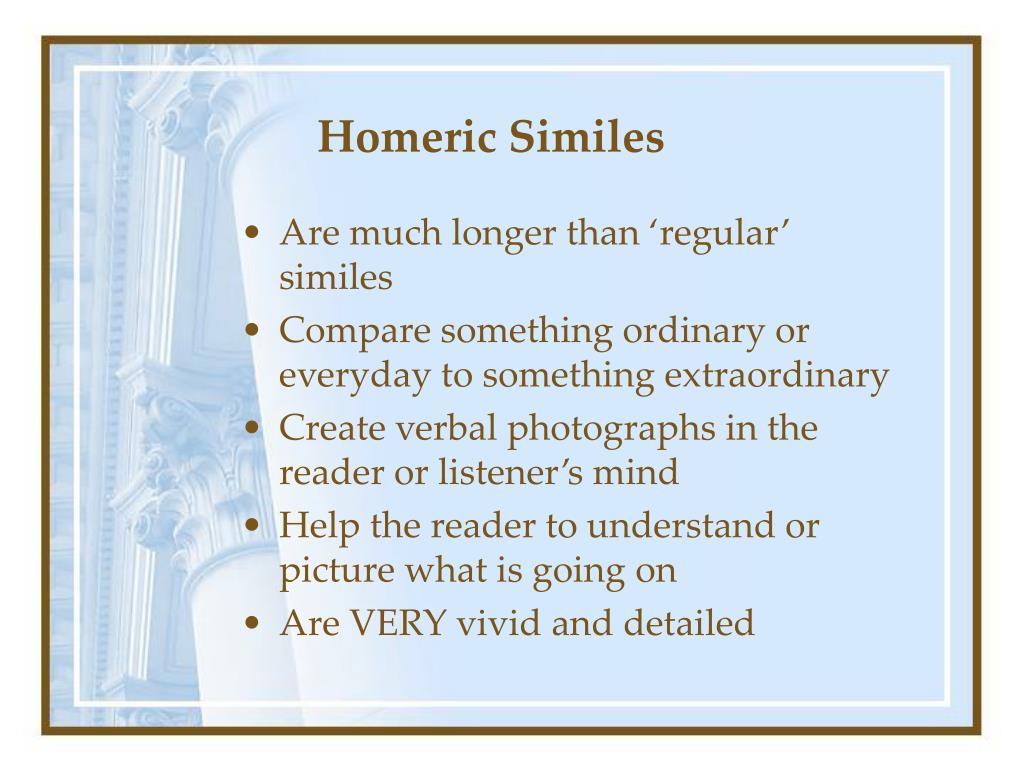 Homeric Similes

• Are much longer than ‘regular’ similes
• Compare something ordinary or everyday to something extraordinary
• Create verbal photographs in the reader or listener’s mind
• Help the reader to understand or picture what is going on
• Are VERY vivid and detailed